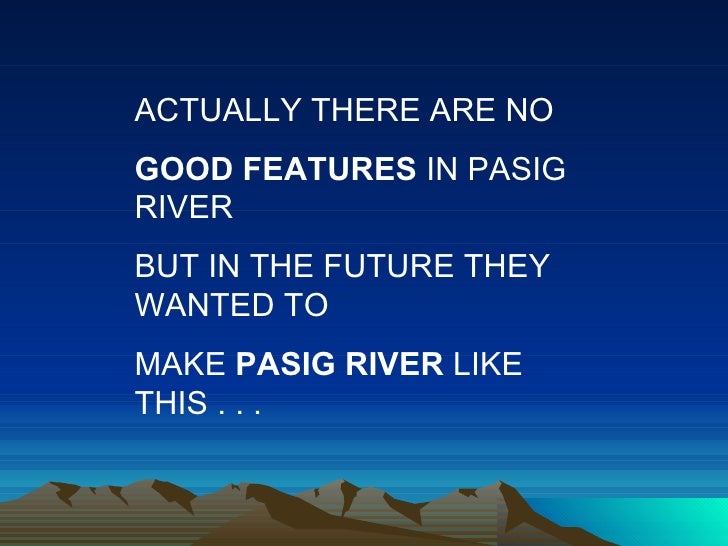 ACTUALLY THERE ARE NO

GOOD FEATURES IN PASIG RIVER

BUT IN THE FUTURE THEY WANTED TO

MAKE PASIG RIVER LIKE THIS . . .